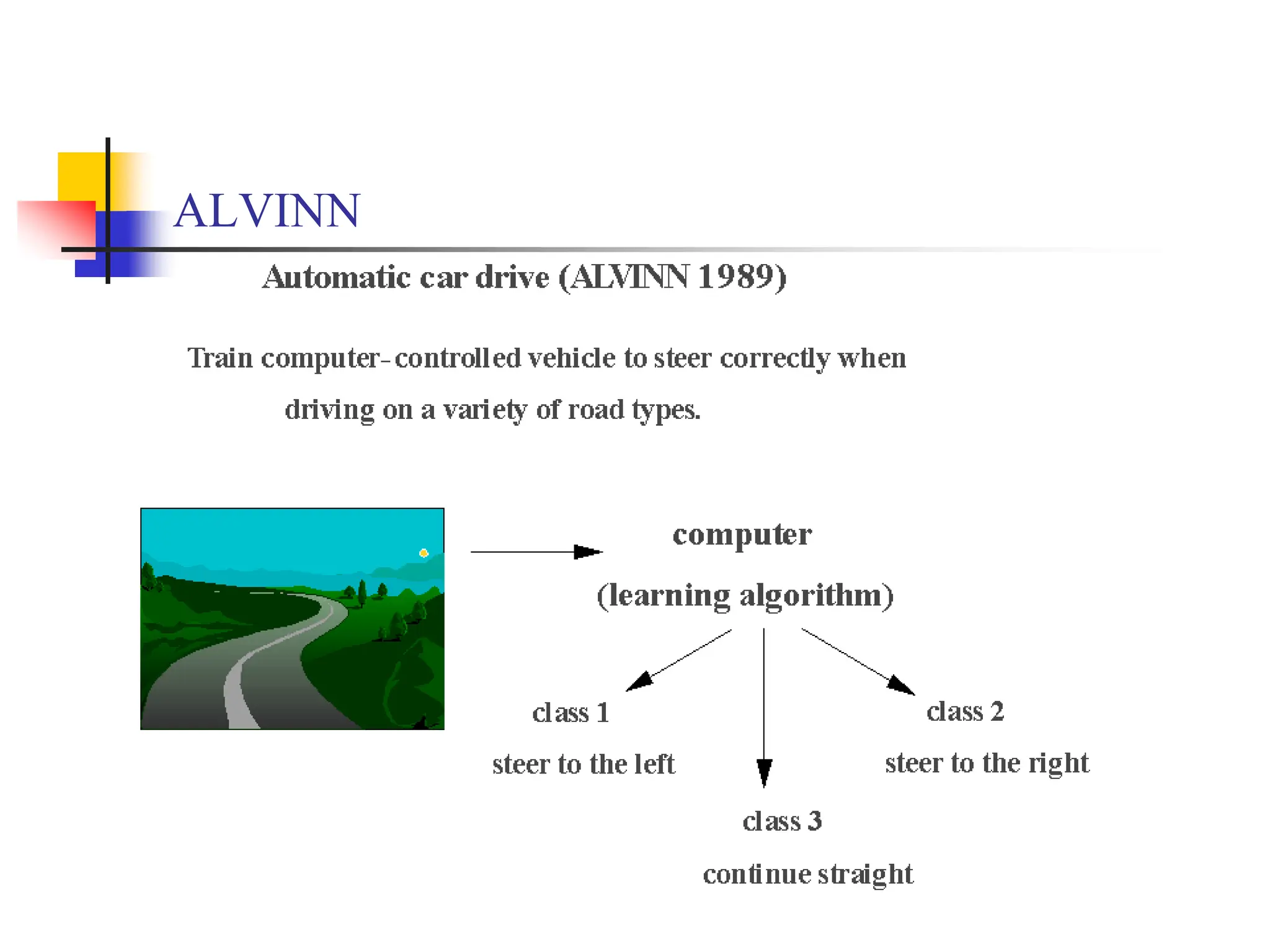 ALVINN

Automatic car drive (ALVINN 1989)

Train computer-controlled vehicle to steer correctly when driving on a variety of road types.

computer
(learning algorithm)

class 1
steer to the left

class 2
steer to the right

class 3
continue straight